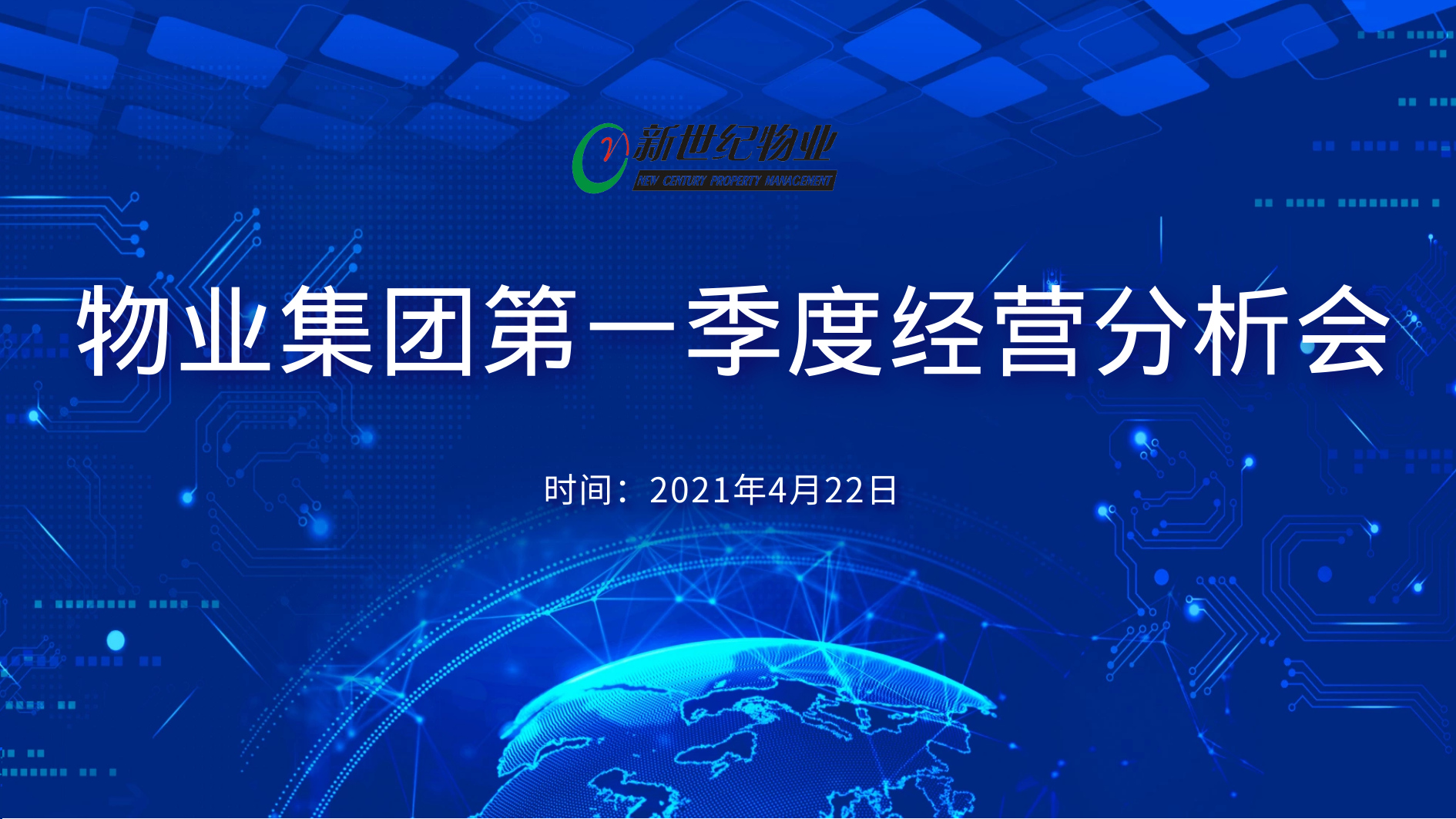 新世纪物业
NEW CENTURY PROPERTY MANAGEMENT

物业集团第一季度经营分析会

时间：2021年4月22日